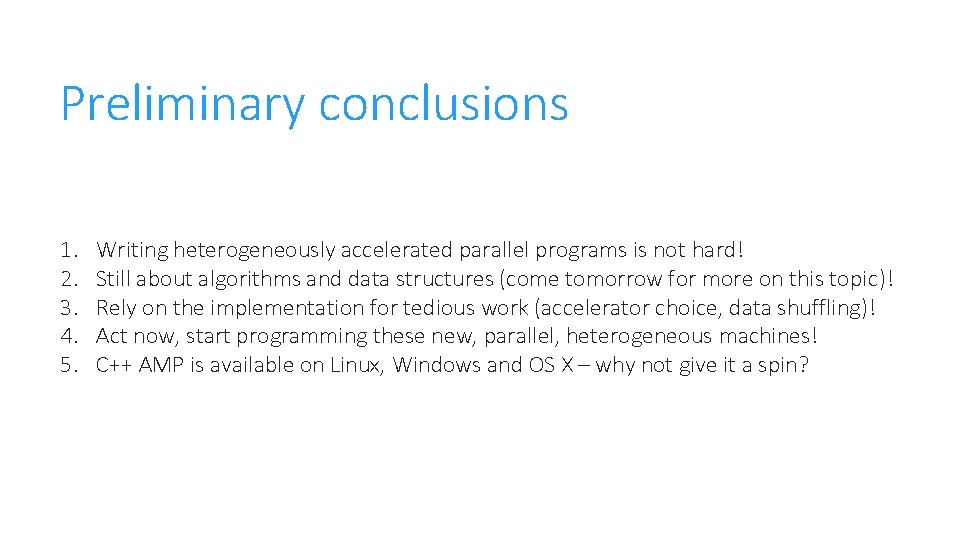 Preliminary conclusions

1. Writing heterogeneously accelerated parallel programs is not hard!
2. Still about algorithms and data structures (come tomorrow for more on this topic)!
3. Rely on the implementation for tedious work (accelerator choice, data shuffling)!
4. Act now, start programming these new, parallel, heterogeneous machines!
5. C++ AMP is available on Linux, Windows and OS X – why not give it a spin?